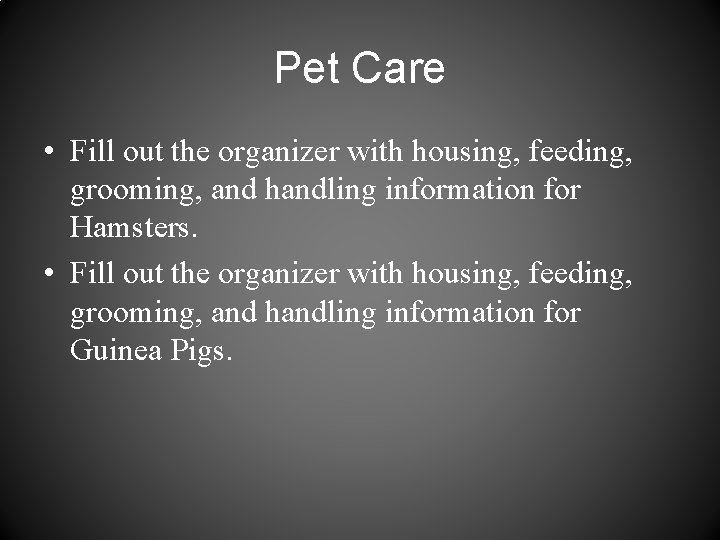 Pet Care

• Fill out the organizer with housing, feeding, grooming, and handling information for Hamsters.
• Fill out the organizer with housing, feeding, grooming, and handling information for Guinea Pigs.